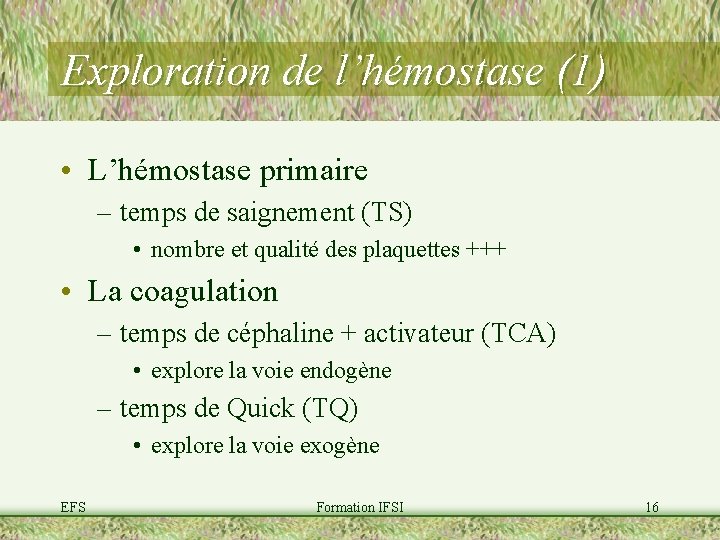 Exploration de l’hémostase (1)

• L’hémostase primaire
– temps de saignement (TS)
• nombre et qualité des plaquettes +++

• La coagulation
– temps de céphaline + activateur (TCA)
• explore la voie endogène
– temps de Quick (TQ)
• explore la voie exogène

EFS
Formation IFSI
16